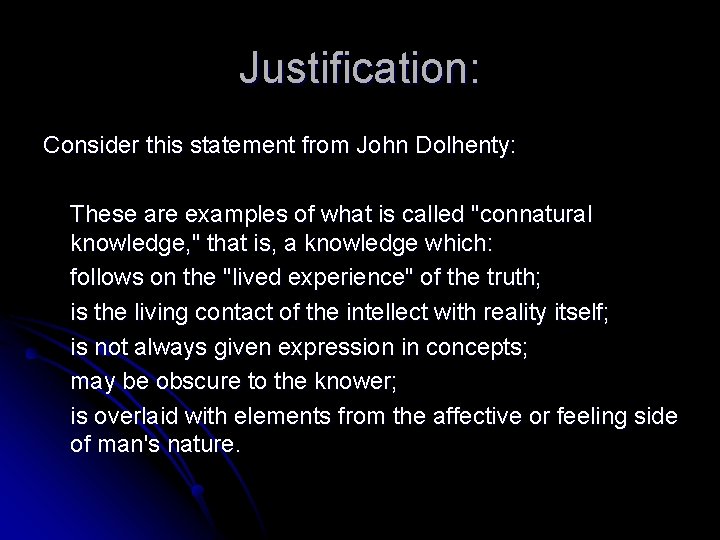 Justification:

Consider this statement from John Dolhenty:

These are examples of what is called "connatural knowledge," that is, a knowledge which:

follows on the "lived experience" of the truth;

is the living contact of the intellect with reality itself;

is not always given expression in concepts;

may be obscure to the knower;

is overlaid with elements from the affective or feeling side of man's nature.